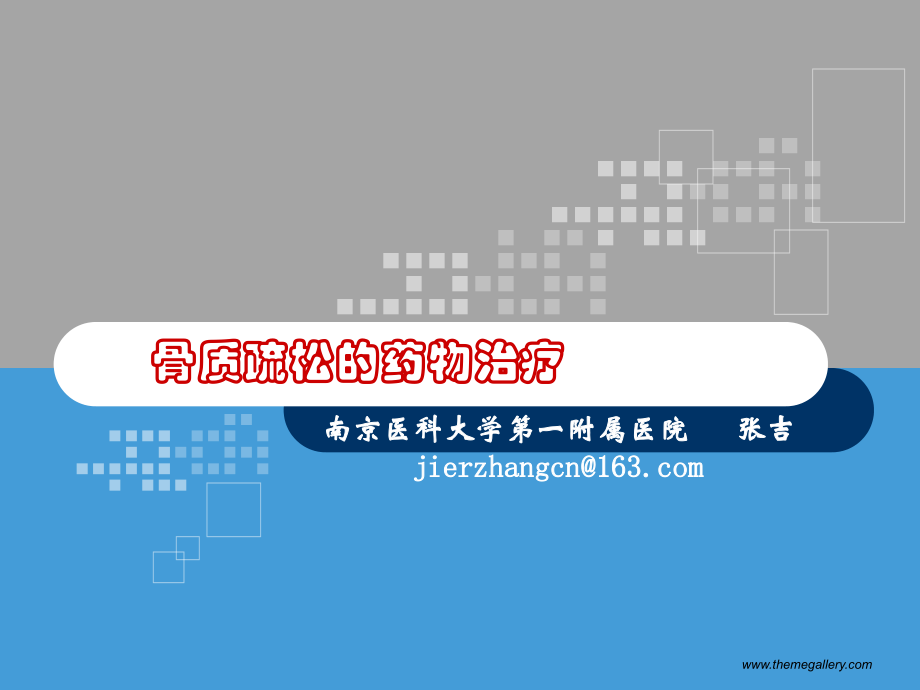 骨质疏松的药物治疗

南京医科大学第一附属医院　张吉

jierzhangcn@163.com

www.themegallery.com